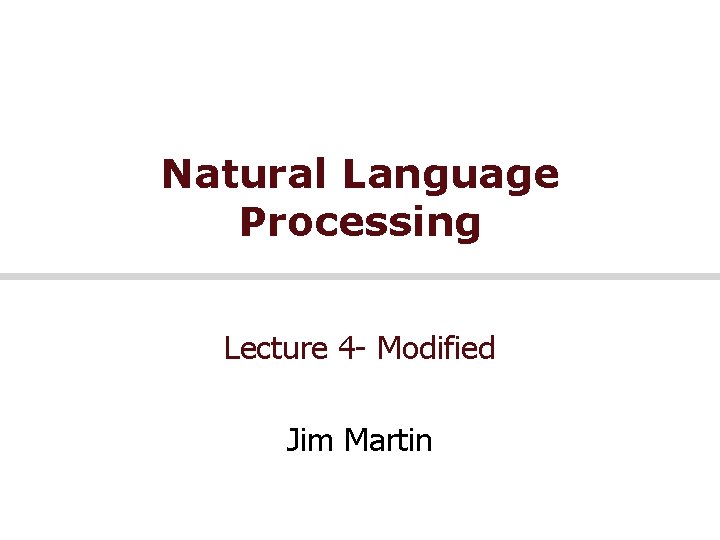 Natural Language Processing

Lecture 4- Modified

Jim Martin